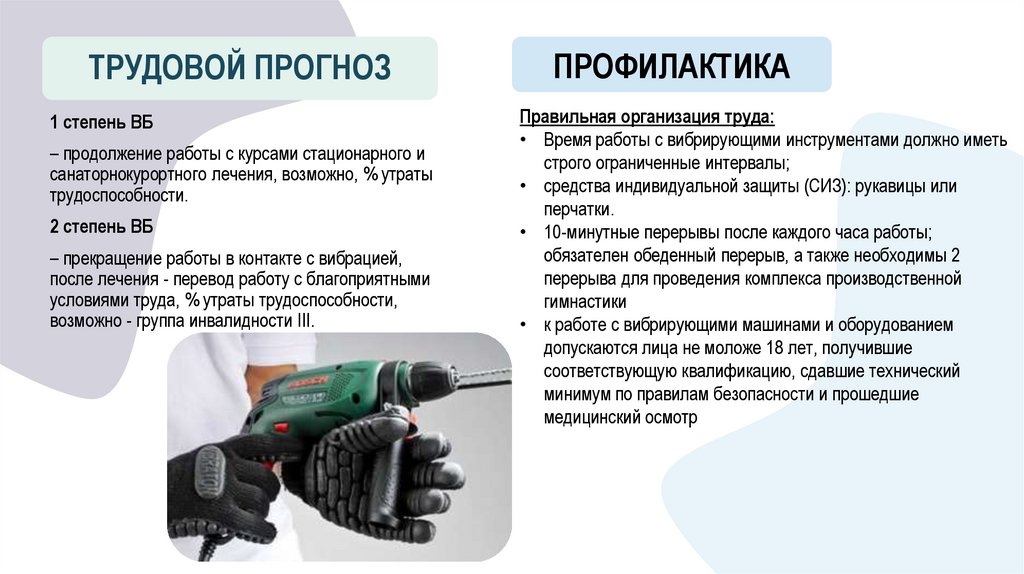 ТРУДОВОЙ ПРОГНОЗ

1 степень ВБ

– продолжение работы с курсами стационарного и санаторнокурортного лечения, возможно, % утраты трудоспособности.

2 степень ВБ

– прекращение работы в контакте с вибрацией, после лечения - перевод работу с благоприятными условиями труда, % утраты трудоспособности, возможно - группа инвалидности III.

BOSCH

ПРОФИЛАКТИКА

Правильная организация труда:

• Время работы с вибрирующими инструментами должно иметь строго ограниченные интервалы;
• средства индивидуальной защиты (СИЗ): рукавицы или перчатки.
• 10-минутные перерывы после каждого часа работы; обязателен обеденный перерыв, а также необходимы 2 перерыва для проведения комплекса производственной гимнастики
• к работе с вибрирующими машинами и оборудованием допускаются лица не моложе 18 лет, получившие соответствующую квалификацию, сдавшие технический минимум по правилам безопасности и прошедшие медицинский осмотр